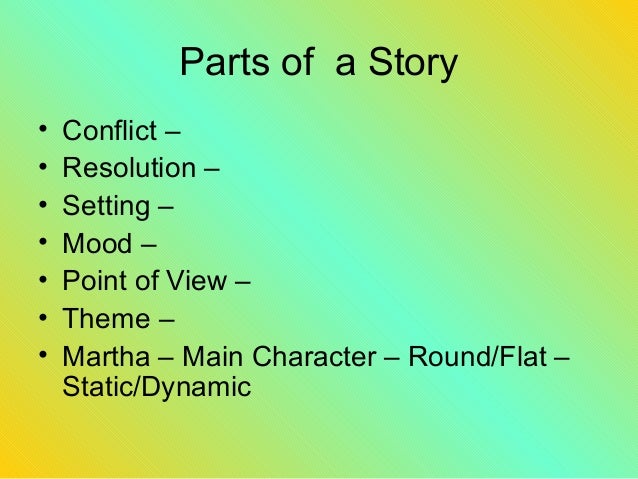 Parts of a Story

• Conflict –
• Resolution –
• Setting –
• Mood –
• Point of View –
• Theme –
• Martha – Main Character – Round/Flat – Static/Dynamic